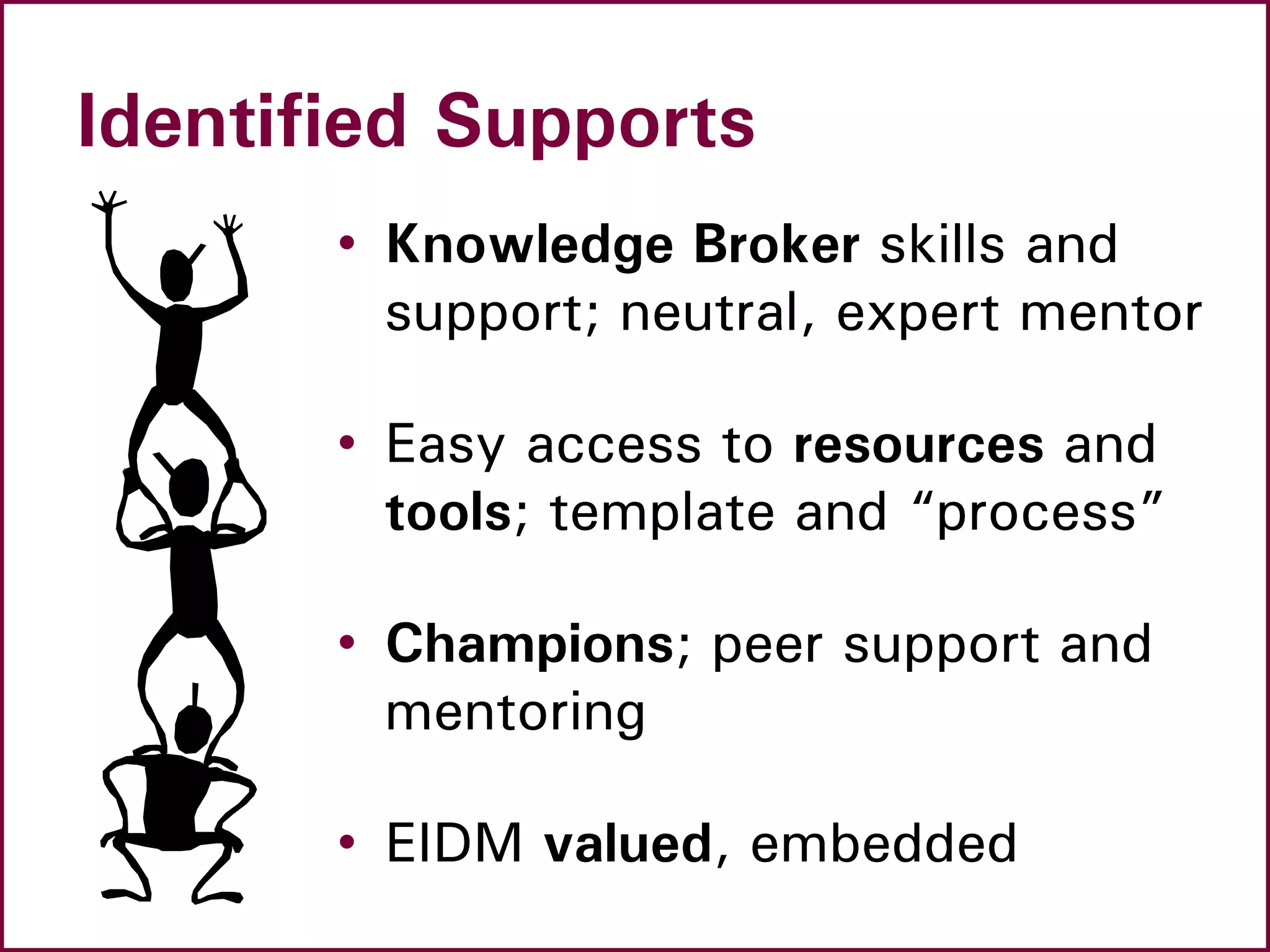 Identified Supports

• Knowledge Broker skills and support; neutral, expert mentor

• Easy access to resources and tools; template and “process”

• Champions; peer support and mentoring

• EIDM valued, embedded